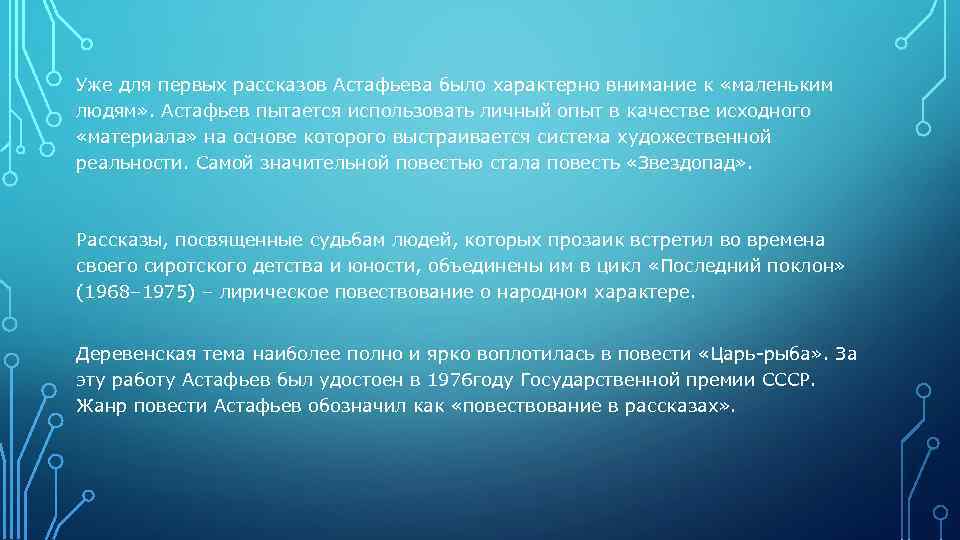 Уже для первых рассказов Астафьева было характерно внимание к «маленьким людям». Астафьев пытается использовать личный опыт в качестве исходного «материала» на основе которого выстраивается система художественной реальности. Самой значительной повестью стала повесть «Звездопад».

Рассказы, посвященные судьбам людей, которых прозаик встретил во времена своего сиротского детства и юности, объединены им в цикл «Последний поклон» (1968–1975) – лирическое повествование о народном характере.

Деревенская тема наиболее полно и ярко воплотилась в повести «Царь-рыба». За эту работу Астафьев был удостоен в 1976году Государственной премии СССР. Жанр повести Астафьев обозначил как «повествование в рассказах».